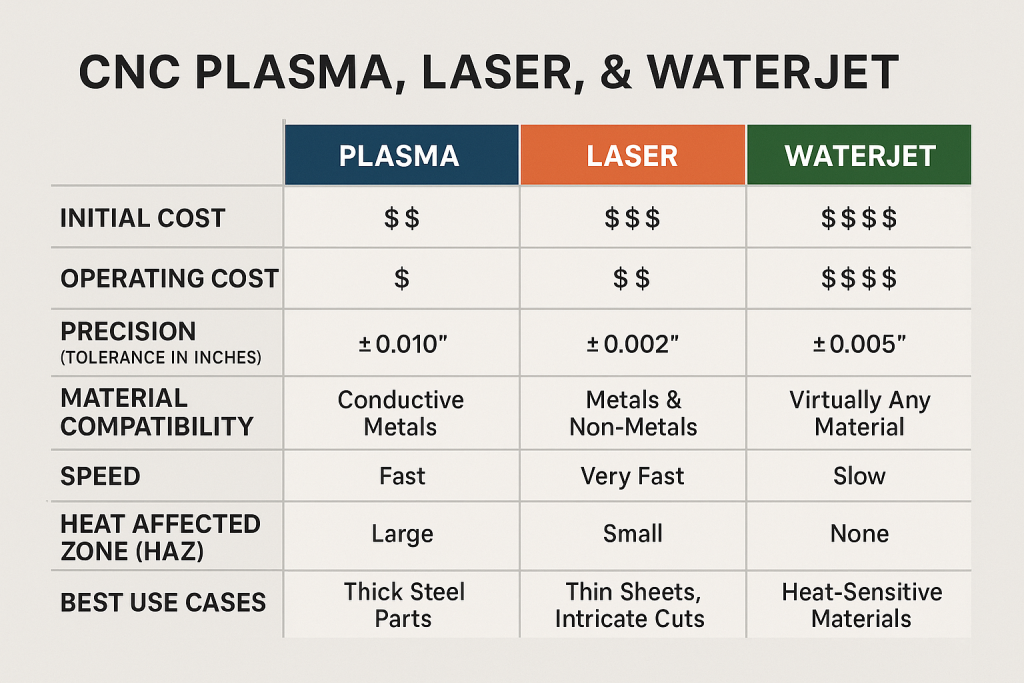 CNC PLASMA, LASER, & WATERJET

| | PLASMA | LASER | WATERJET |
|---|---|---|---|
| INITIAL COST | \$\$ | \$\$\$ | \$\$\$\$ |
| OPERATING COST | \$ | \$\$ | \$\$\$\$ |
| PRECISION (TOLERANCE IN INCHES) | ± 0.010" | ± 0.002" | ± 0.005" |
| MATERIAL COMPATIBILITY | Conductive Metals | Metals & Non-Metals | Virtually Any Material |
| SPEED | Fast | Very Fast | Slow |
| HEAT AFFECTED ZONE (HAZ) | Large | Small | None |
| BEST USE CASES | Thick Steel Parts | Thin Sheets, Intricate Cuts | Heat-Sensitive Materials |